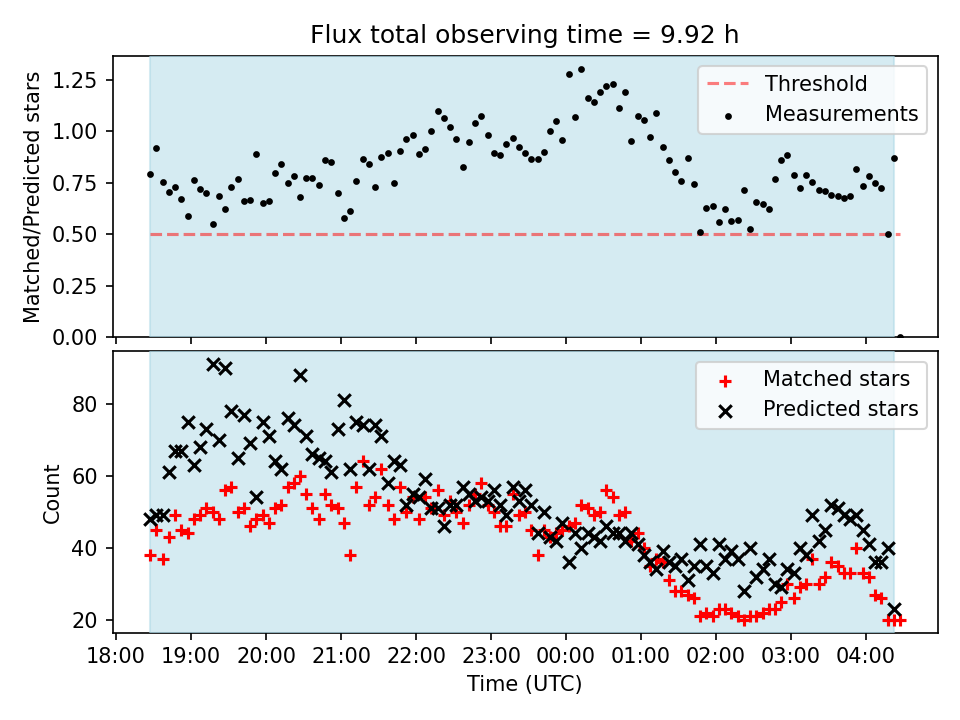 Flux total observing time = 9.92 h

Matched/Predicted stars

1.25
1.00
0.75
0.50
0.25
0.00

Threshold
Measurements

Count

80
60
40
20

Matched stars
Predicted stars

18:00 19:00 20:00 21:00 22:00 23:00 00:00 01:00 02:00 03:00 04:00

Time (UTC)